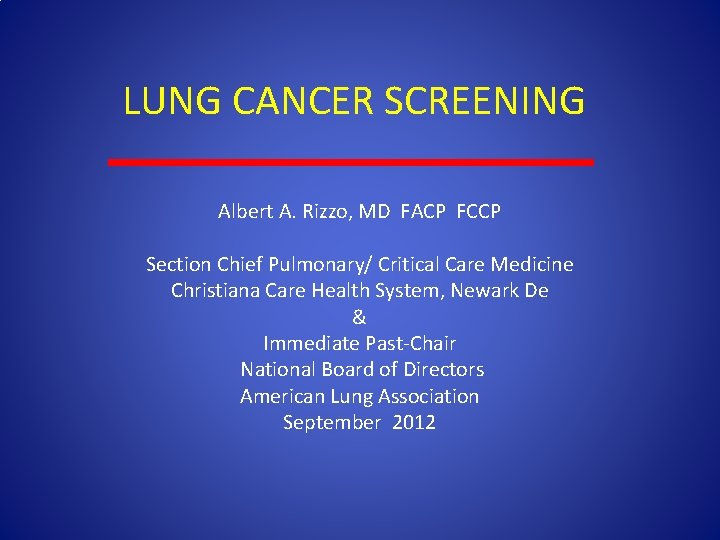 LUNG CANCER SCREENING

Albert A. Rizzo, MD FACP FCCP

Section Chief Pulmonary/ Critical Care Medicine
Christiana Care Health System, Newark De
&
Immediate Past-Chair
National Board of Directors
American Lung Association
September 2012